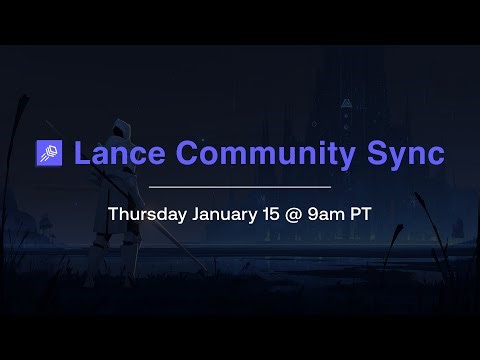 Lance Community Sync

Thursday January 15 @ 9am PT